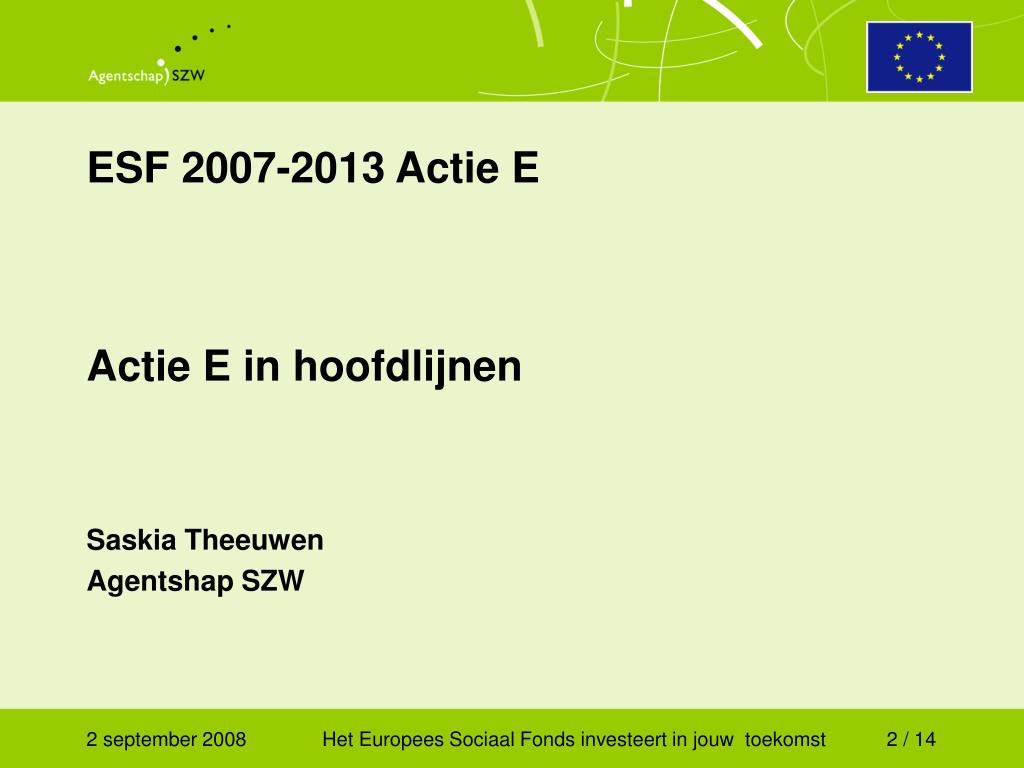 Agentschap SZW

ESF 2007-2013 Actie E

Actie E in hoofdlijnen

Saskia Theeuwen
Agentshap SZW

2 september 2008 Het Europees Sociaal Fonds investeert in jouw toekomst 2 / 14